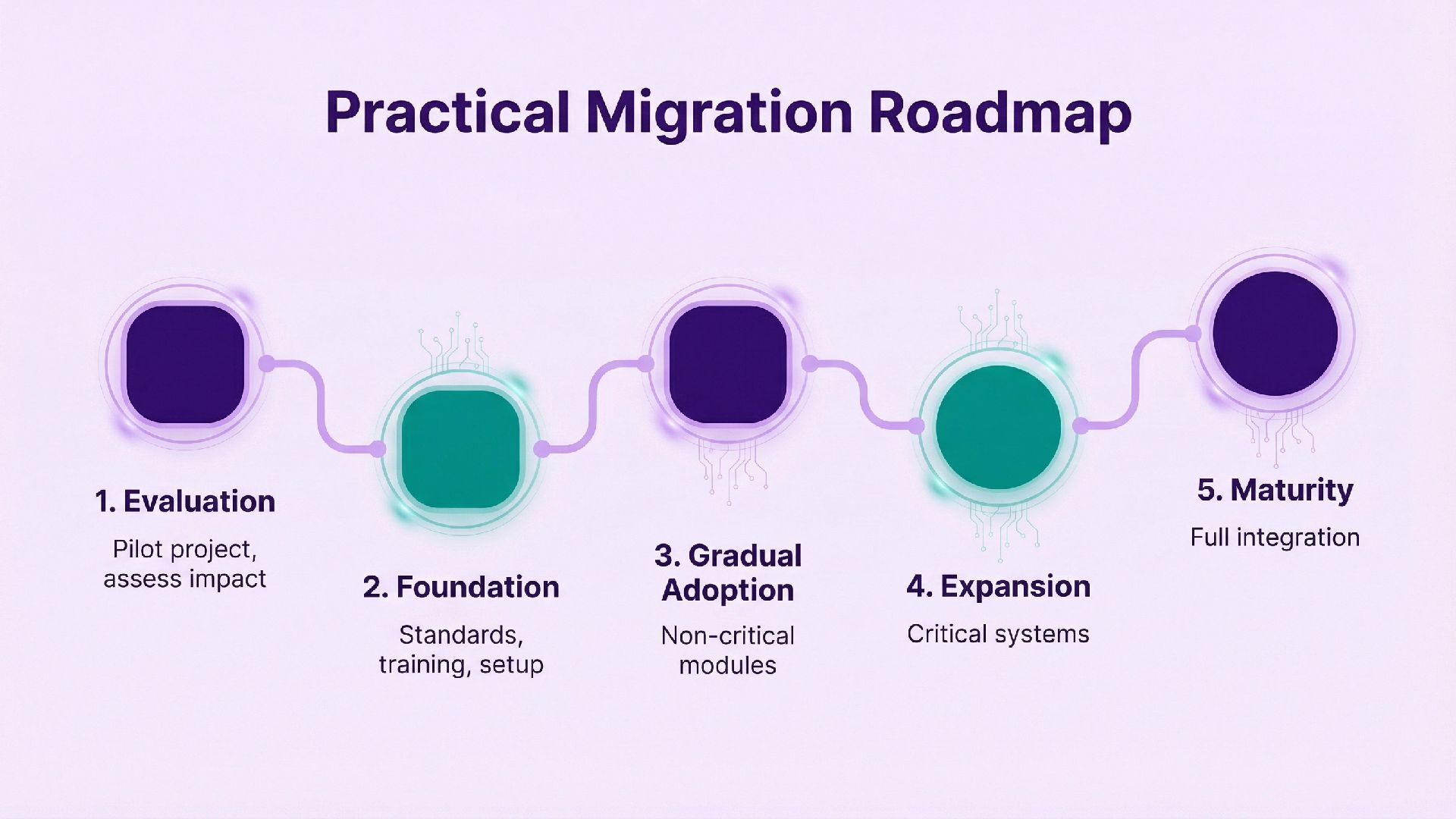 Practical Migration Roadmap

1. Evaluation

Pilot project, assess impact

2. Foundation

Standards, training, setup

3. Gradual Adoption

Non-critical modules

4. Expansion

Critical systems

5. Maturity

Full integration